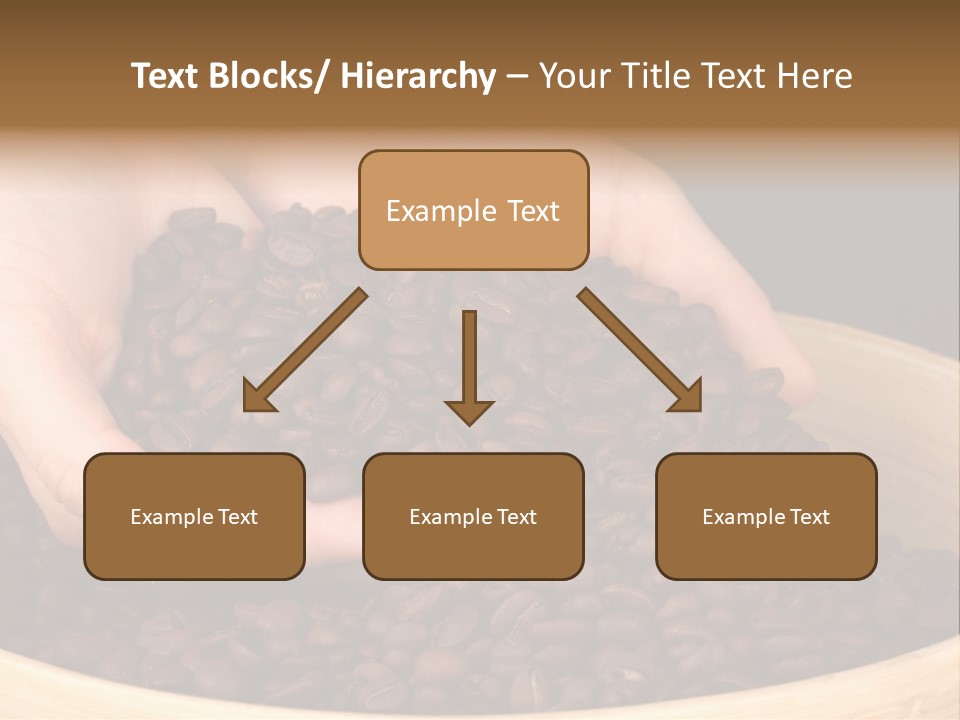 Text Blocks/ Hierarchy – Your Title Text Here

Example Text

Example Text

Example Text

Example Text